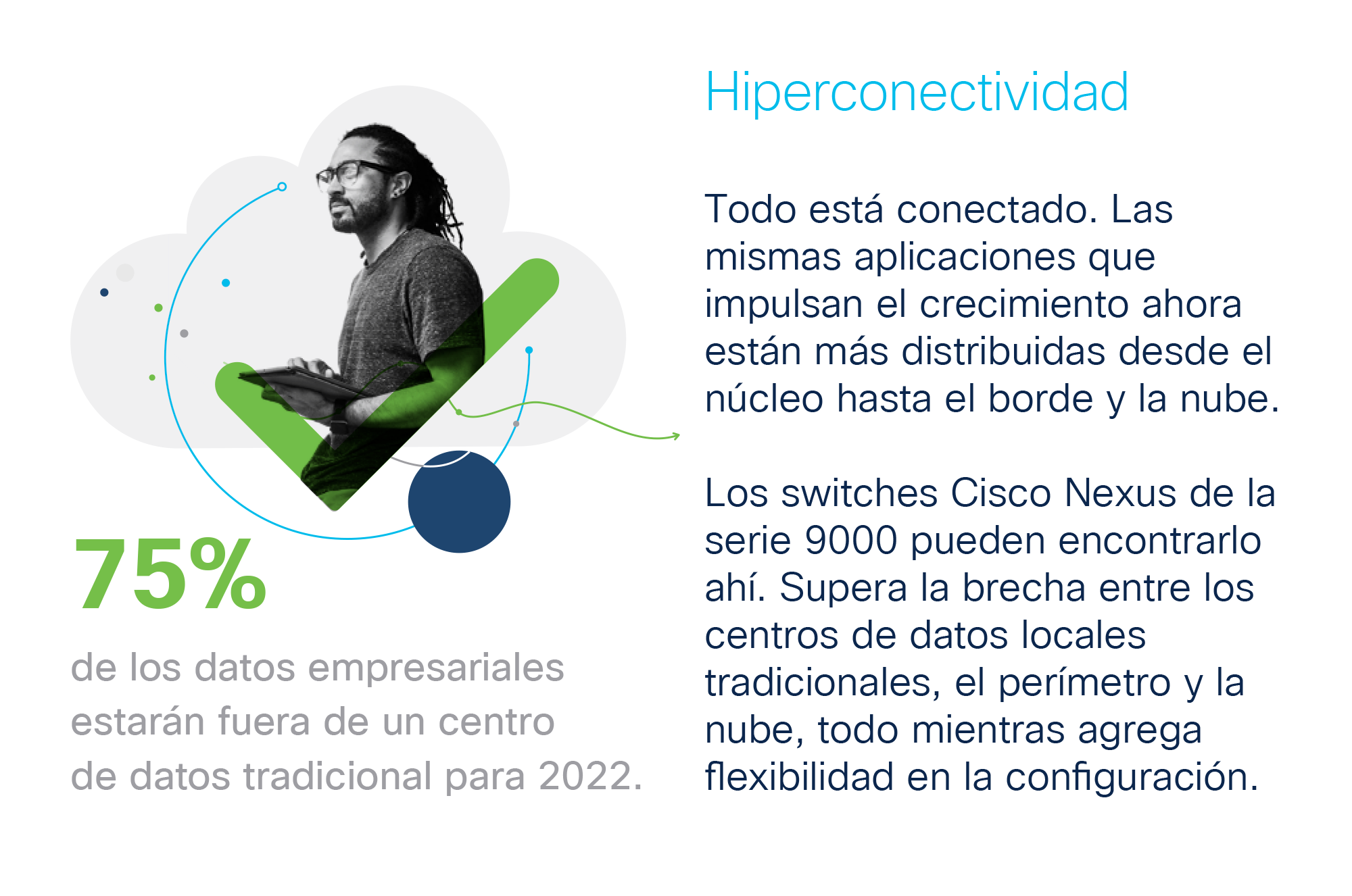 75%

de los datos empresariales estarán fuera de un centro de datos tradicional para 2022.

Hiperconectividad

Todo está conectado. Las mismas aplicaciones que impulsan el crecimiento ahora están más distribuidas desde el núcleo hasta el borde y la nube.

Los switches Cisco Nexus de la serie 9000 pueden encontrarlo ahí. Supera la brecha entre los centros de datos locales tradicionales, el perímetro y la nube, todo mientras agrega flexibilidad en la configuración.